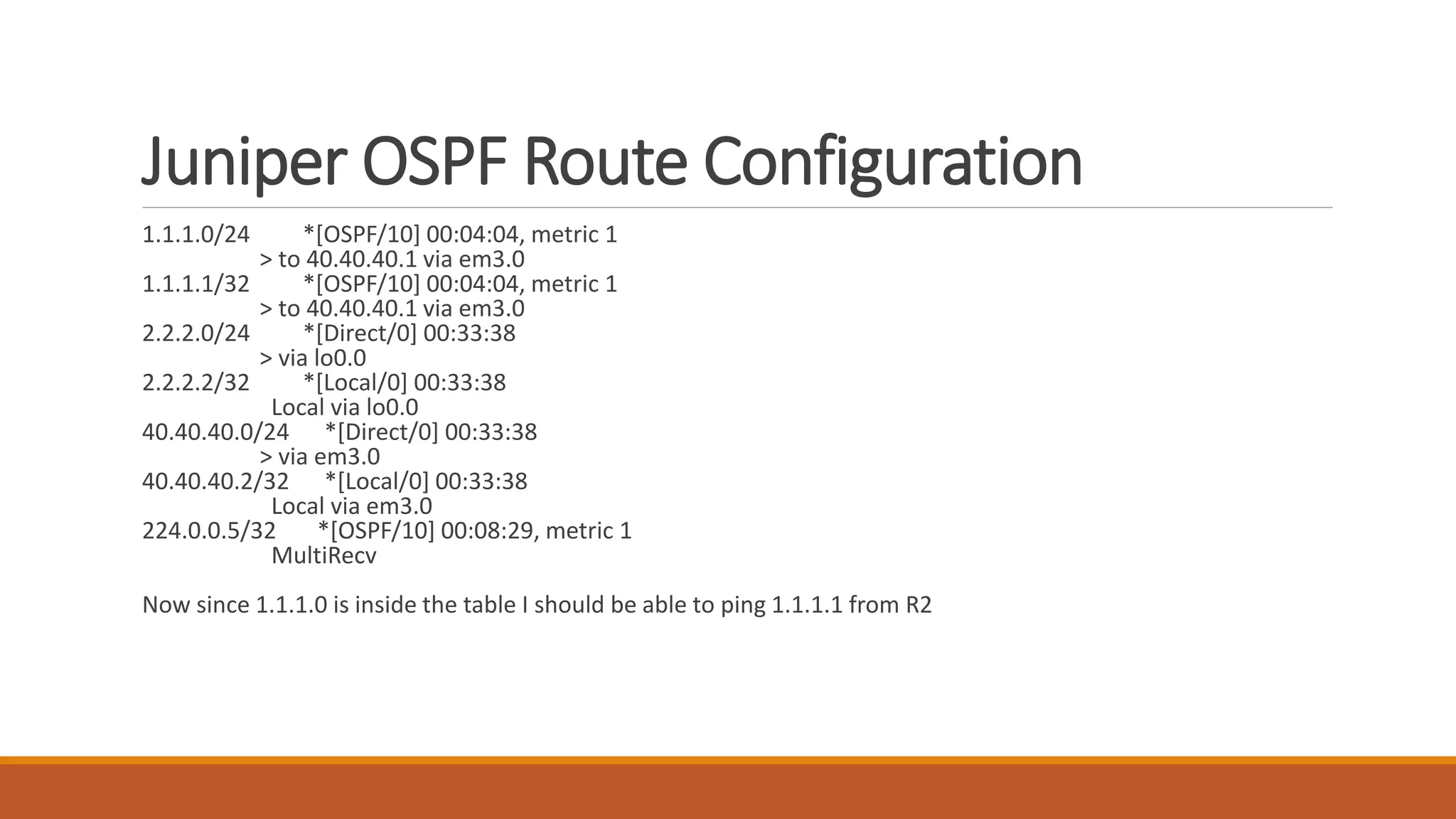 Juniper OSPF Route Configuration

1.1.1.0/24 *[OSPF/10] 00:04:04, metric 1
> to 40.40.40.1 via em3.0
1.1.1.1/32 *[OSPF/10] 00:04:04, metric 1
> to 40.40.40.1 via em3.0
2.2.2.0/24 *[Direct/0] 00:33:38
> via lo0.0
2.2.2.2/32 *[Local/0] 00:33:38
Local via lo0.0
40.40.40.0/24 *[Direct/0] 00:33:38
> via em3.0
40.40.40.2/32 *[Local/0] 00:33:38
Local via em3.0
224.0.0.5/32 *[OSPF/10] 00:08:29, metric 1
MultiRecv

Now since 1.1.1.0 is inside the table I should be able to ping 1.1.1.1 from R2